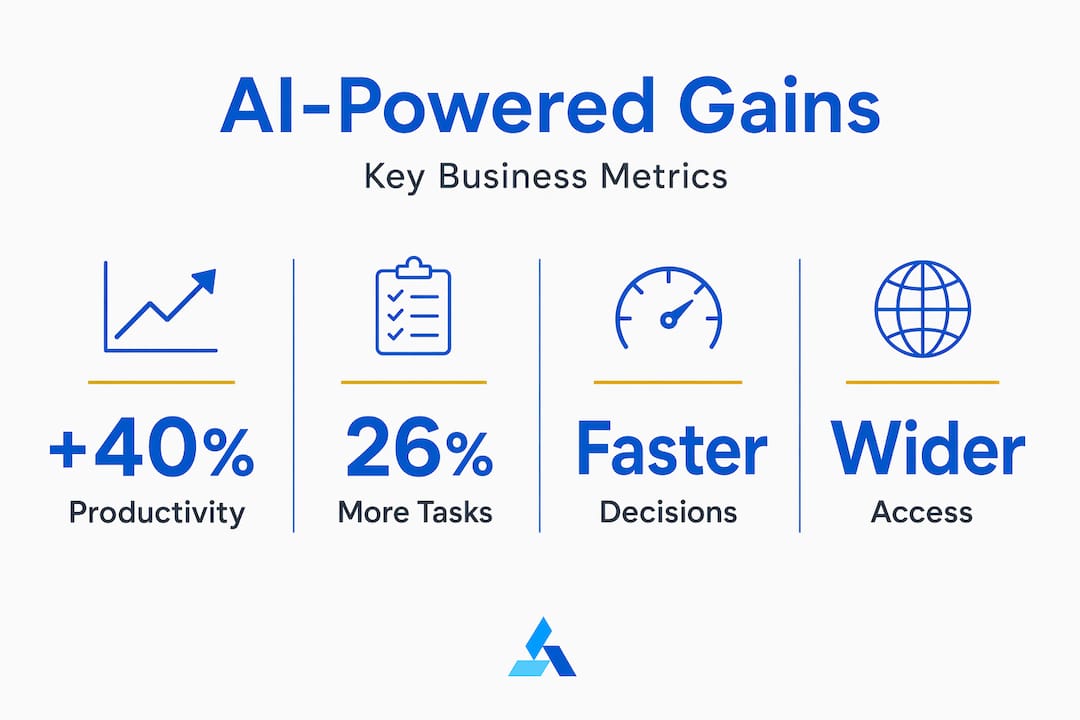 AI-Powered Gains

Key Business Metrics

+40%
Productivity

26%
More Tasks

Faster
Decisions

Wider
Access